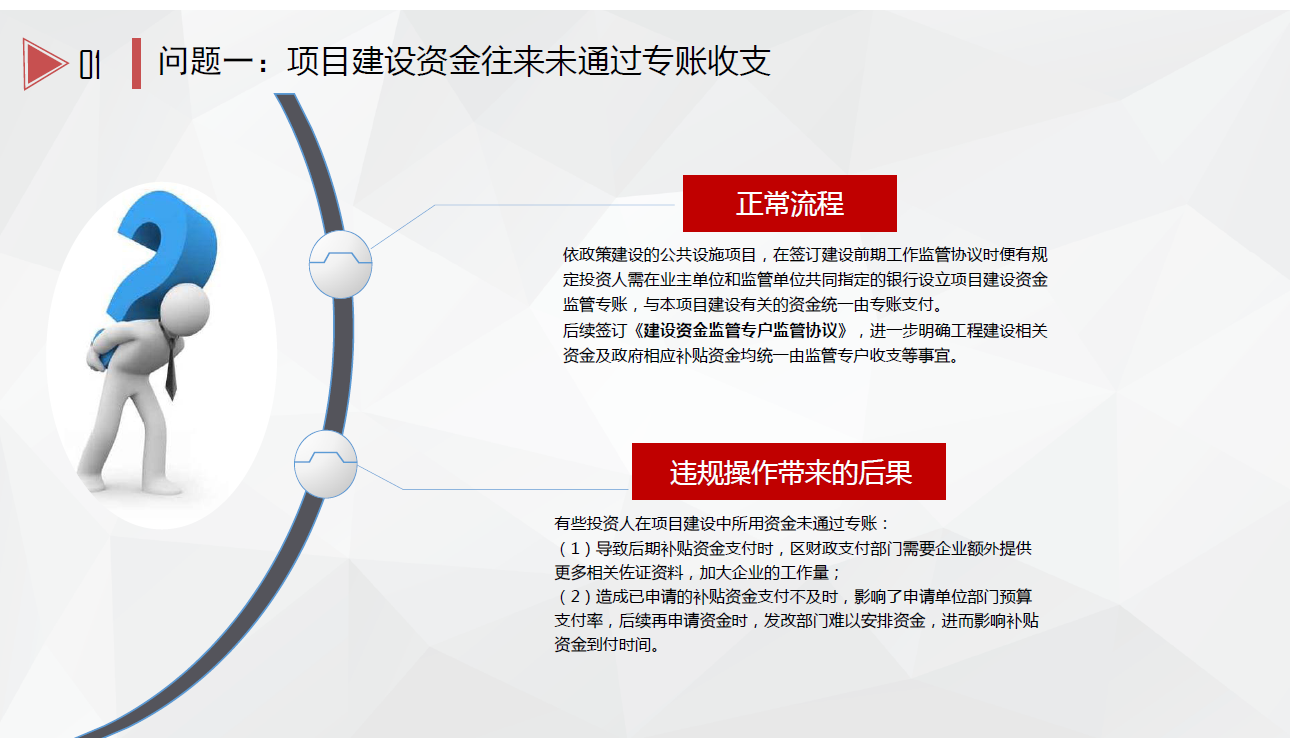 01 问题一：项目建设资金往来未通过专账收支

正常流程

依政策建设的公共设施项目，在签订建设前期工作监管协议时便有规定投资人需在业主单位和监管单位共同指定的银行设立项目建设资金监管专账，与本项目建设有关的资金统一由专账支付。
后续签订《建设资金监管专户监管协议》，进一步明确工程建设相关资金及政府相应补贴资金均统一由监管专户收支等事宜。

违规操作带来的后果

有些投资人在项目建设中所用资金未通过专账：
（1）导致后期补贴资金支付时，区财政支付部门需要企业额外提供更多相关佐证资料，加大企业的工作量；
（2）造成已申请的补贴资金支付不及时，影响了申请单位部门预算支付率，后续再申请资金时，发改部门难以安排资金，进而影响补贴资金到付时间。